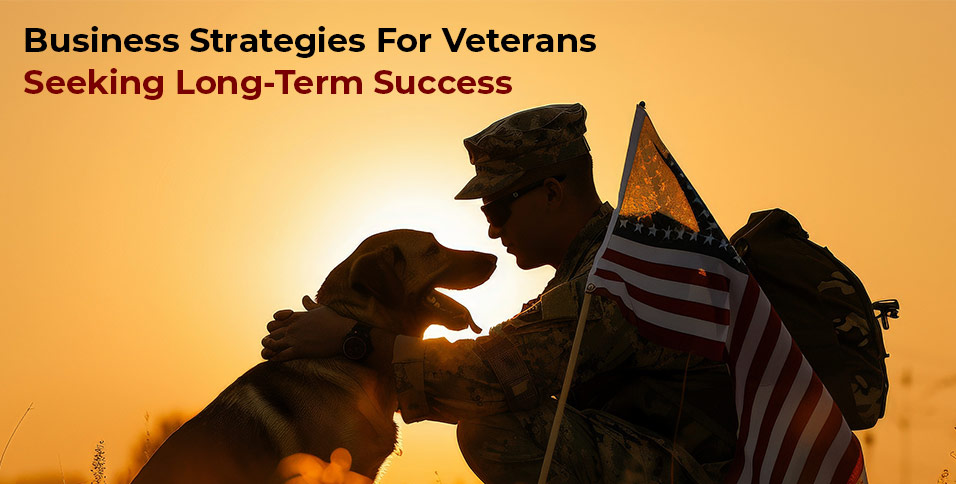 Business Strategies For Veterans
Seeking Long-Term Success